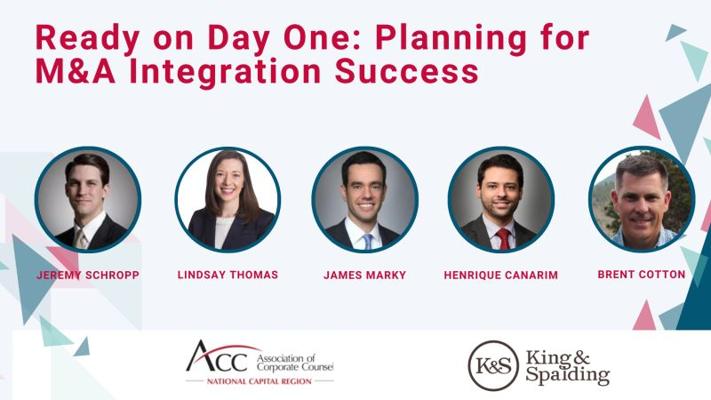 Ready on Day One: Planning for M&A Integration Success

JEREMY SCHROPP

LINDSAY THOMAS

JAMES MARKY

HENRIQUE CANARIM

BRENT COTTON

ACC Association of Corporate Counsel
NATIONAL CAPITAL REGION

K&S King & Spalding